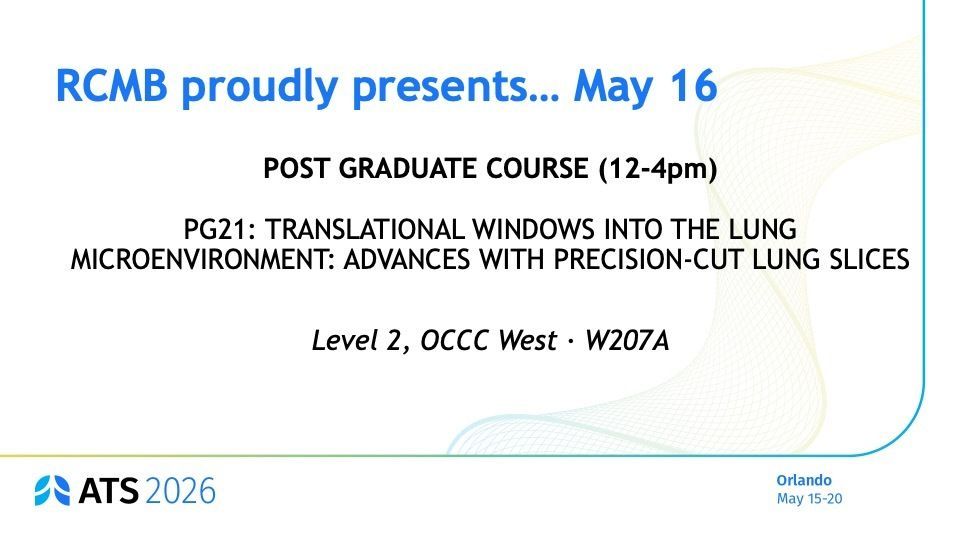 RCMB proudly presents… May 16

POST GRADUATE COURSE (12-4pm)

PG21: TRANSLATIONAL WINDOWS INTO THE LUNG MICROENVIRONMENT: ADVANCES WITH PRECISION-CUT LUNG SLICES

Level 2, OCCC West · W207A

ATS 2026

Orlando
May 15-20